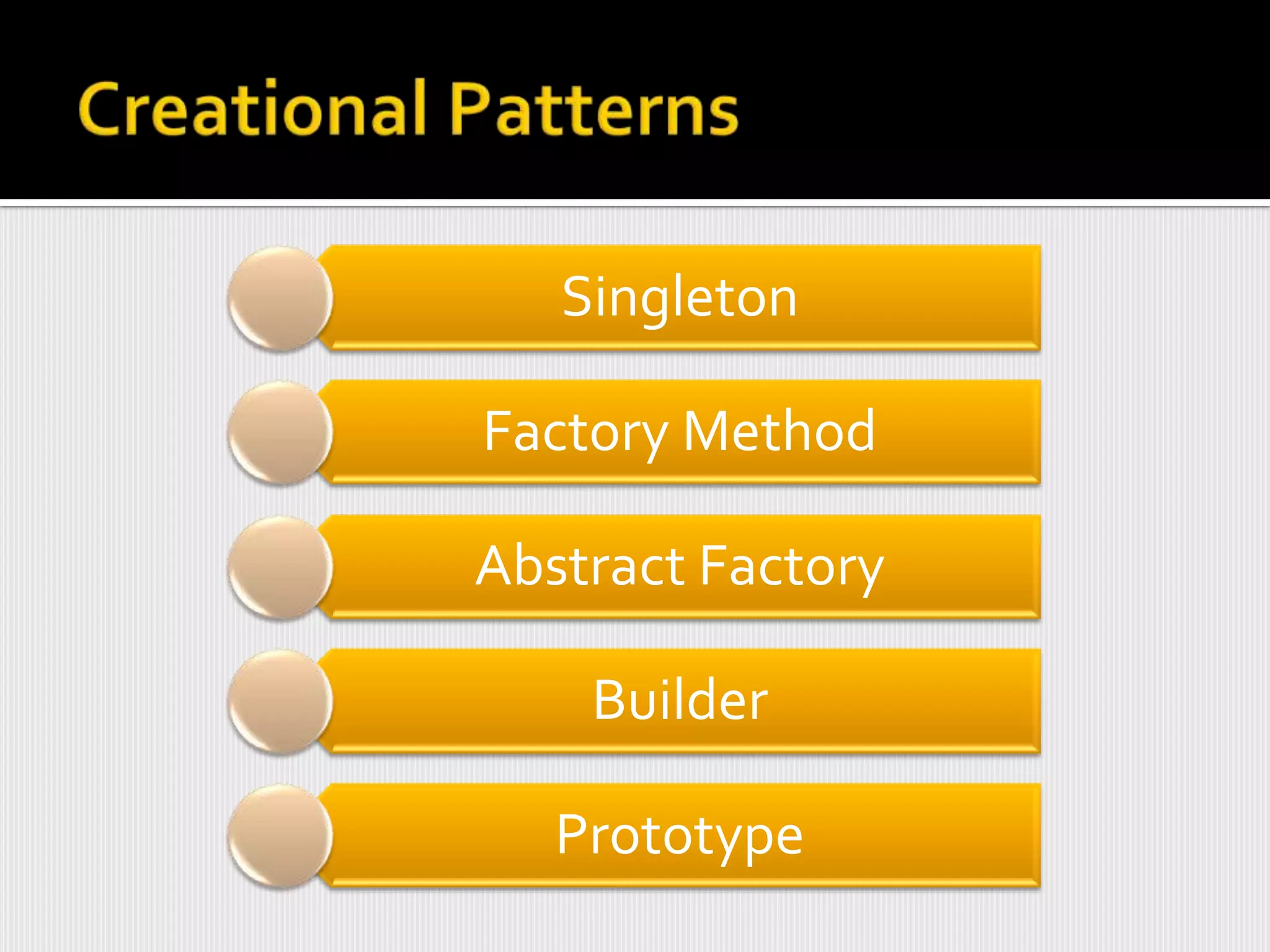 Creational Patterns

Singleton

Factory Method

Abstract Factory

Builder

Prototype